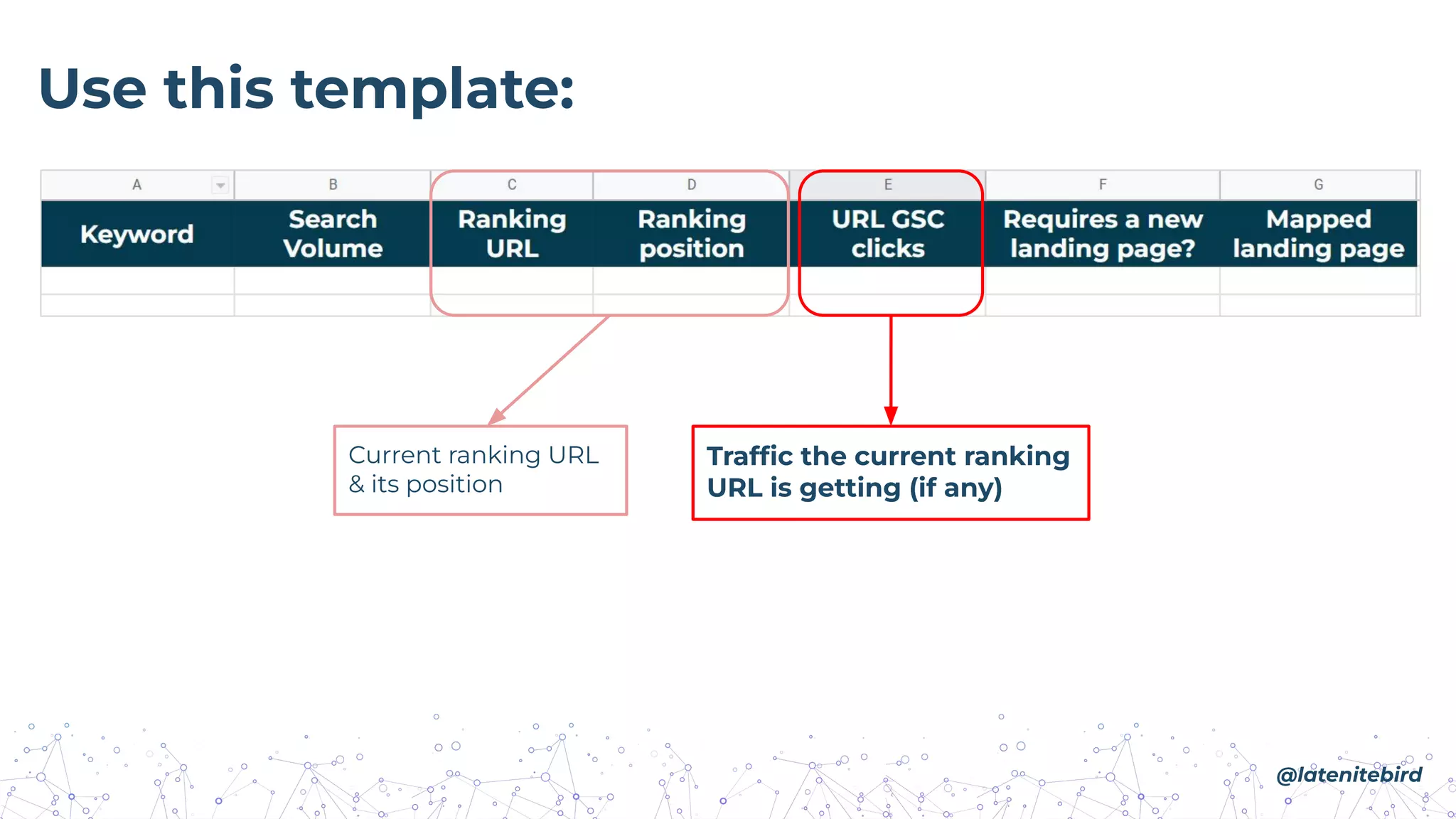 Use this template:

| A | B | C | D | E | F | G |
|---|---|---|---|---|---|---|
| Keyword | Search Volume | Ranking URL | Ranking position | URL GSC clicks | Requires a new landing page? | Mapped landing page |
| | | | | | | |
| | | | | | | |

Current ranking URL & its position

Traffic the current ranking URL is getting (if any)

@latenitebird